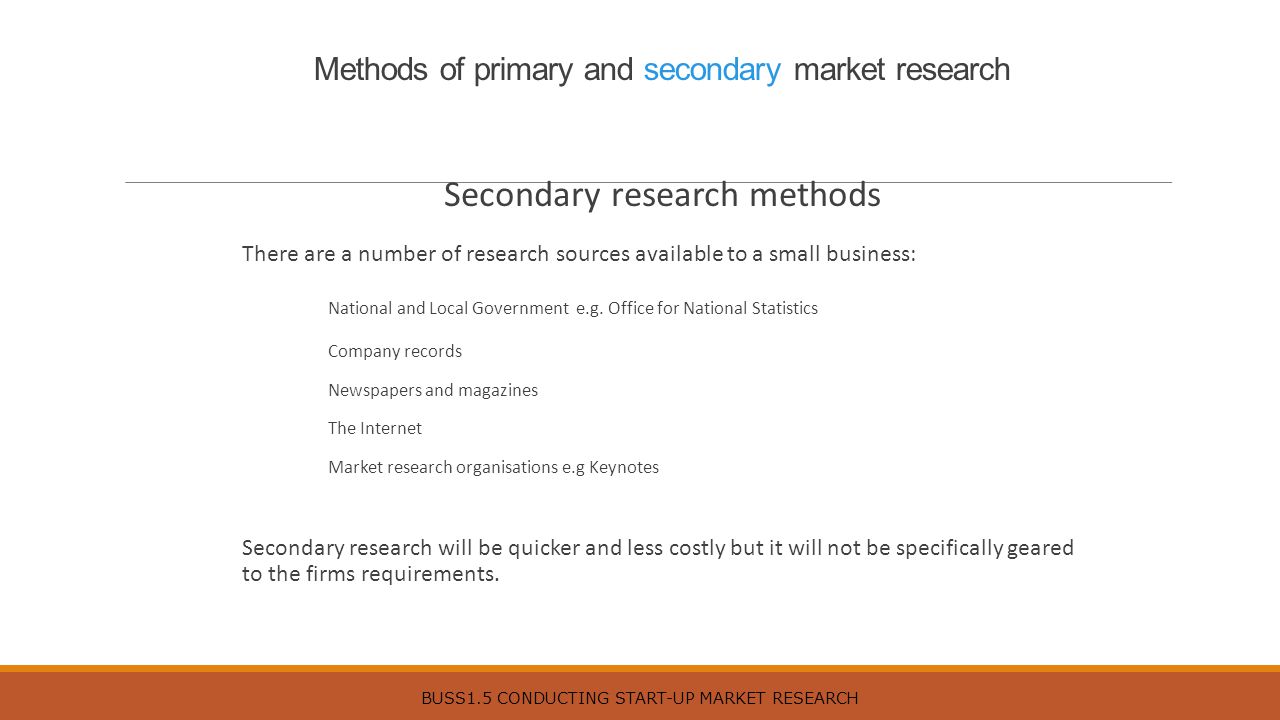 Methods of primary and secondary market research

Secondary research methods

There are a number of research sources available to a small business:

National and Local Government  e.g. Office for National Statistics

Company records

Newspapers and magazines

The Internet

Market research organisations e.g Keynotes

Secondary research will be quicker and less costly but it will not be specifically geared to the firms requirements.

BUSS1.5 CONDUCTING START-UP MARKET RESEARCH